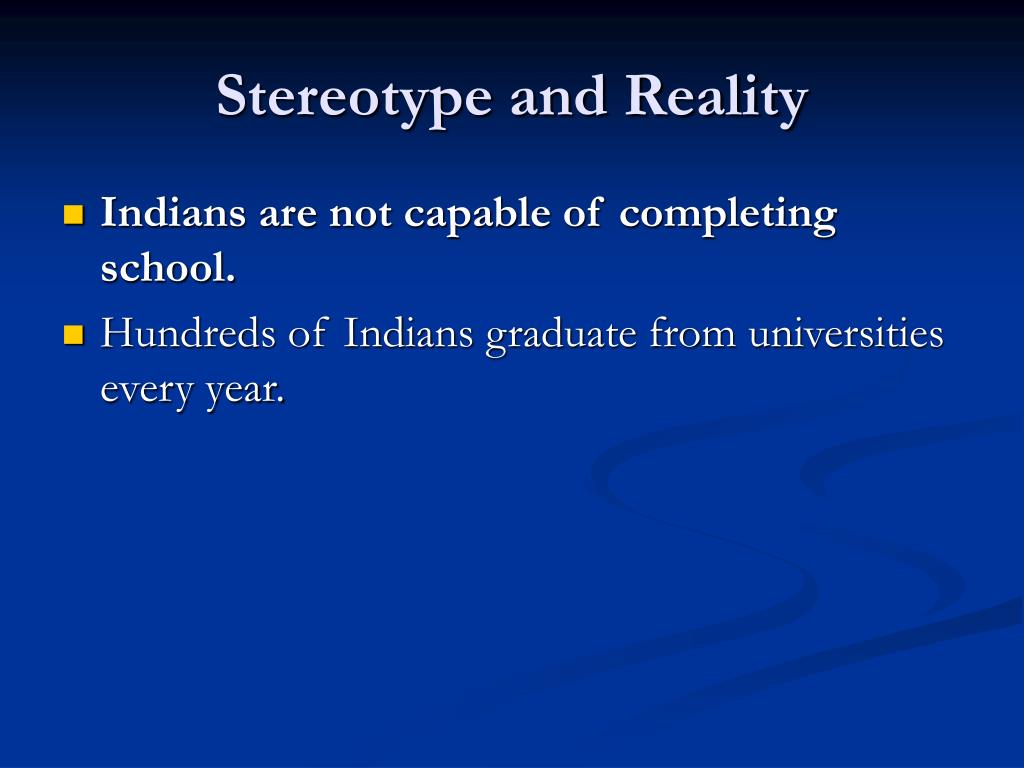 Stereotype and Reality

Indians are not capable of completing school.

Hundreds of Indians graduate from universities every year.